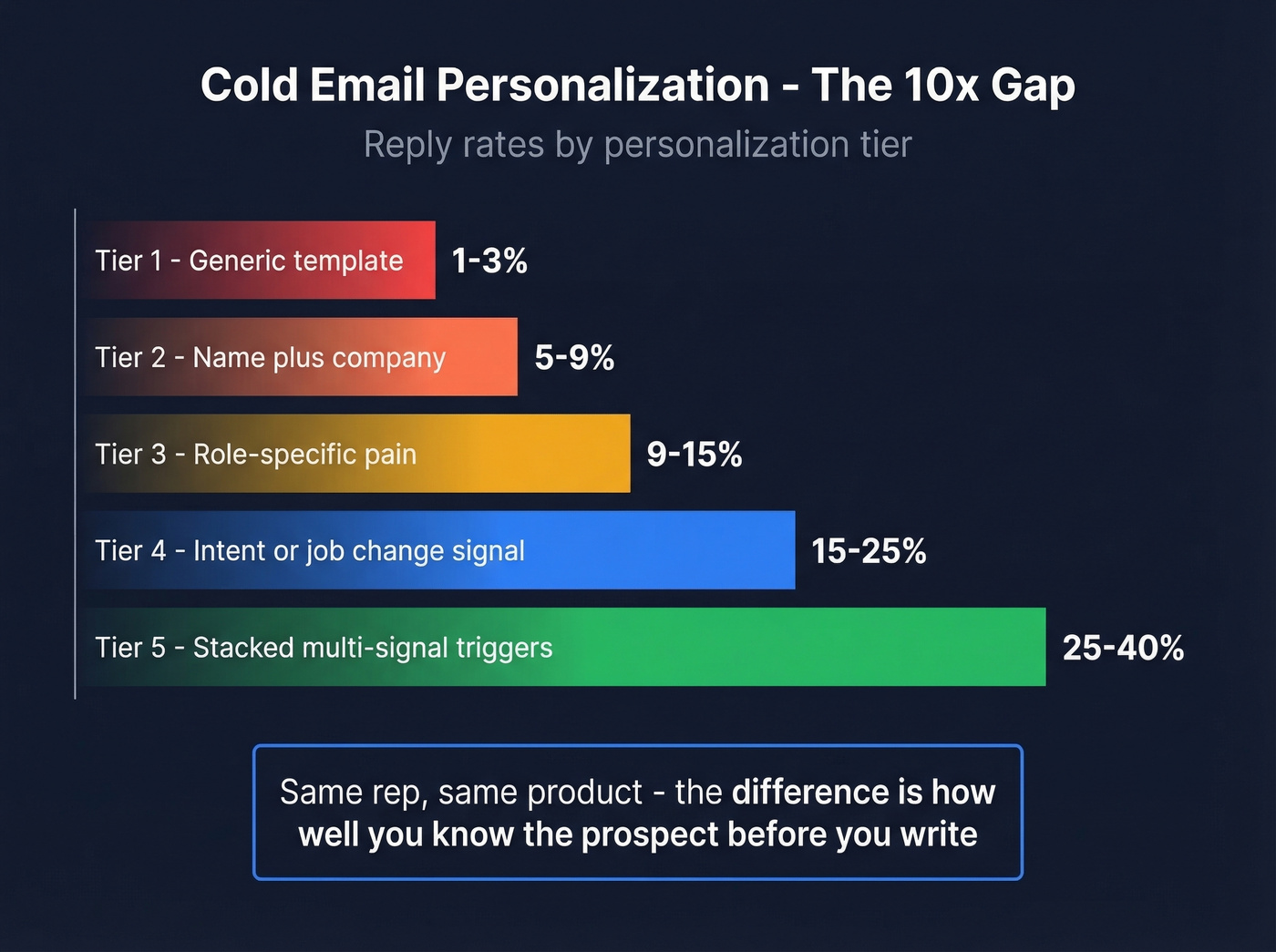 Cold Email Personalization - The 10x Gap
Reply rates by personalization tier

Tier 1 - Generic template 1-3%
Tier 2 - Name plus company 5-9%
Tier 3 - Role-specific pain 9-15%
Tier 4 - Intent or job change signal 15-25%
Tier 5 - Stacked multi-signal triggers 25-40%

Same rep, same product - the difference is how well you know the prospect before you write